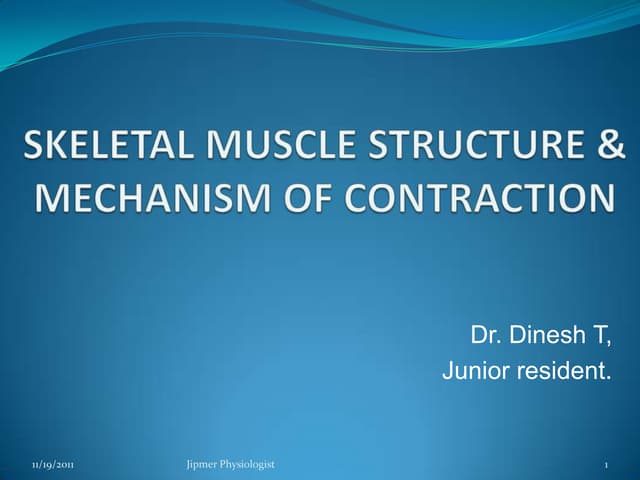 SKELETAL MUSCLE STRUCTURE & MECHANISM OF CONTRACTION

Dr. Dinesh T,
Junior resident.

11/19/2011 Jipmer Physiologist 1